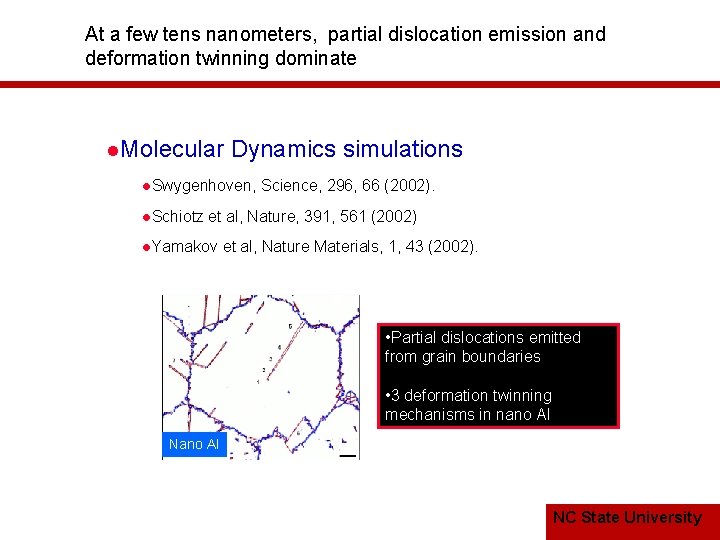 At a few tens nanometers, partial dislocation emission and deformation twinning dominate

●Molecular Dynamics simulations

●Swygenhoven, Science, 296, 66 (2002).

●Schiotz et al, Nature, 391, 561 (2002)

●Yamakov et al, Nature Materials, 1, 43 (2002).

Nano Al

•Partial dislocations emitted from grain boundaries

•3 deformation twinning mechanisms in nano Al

NC State University